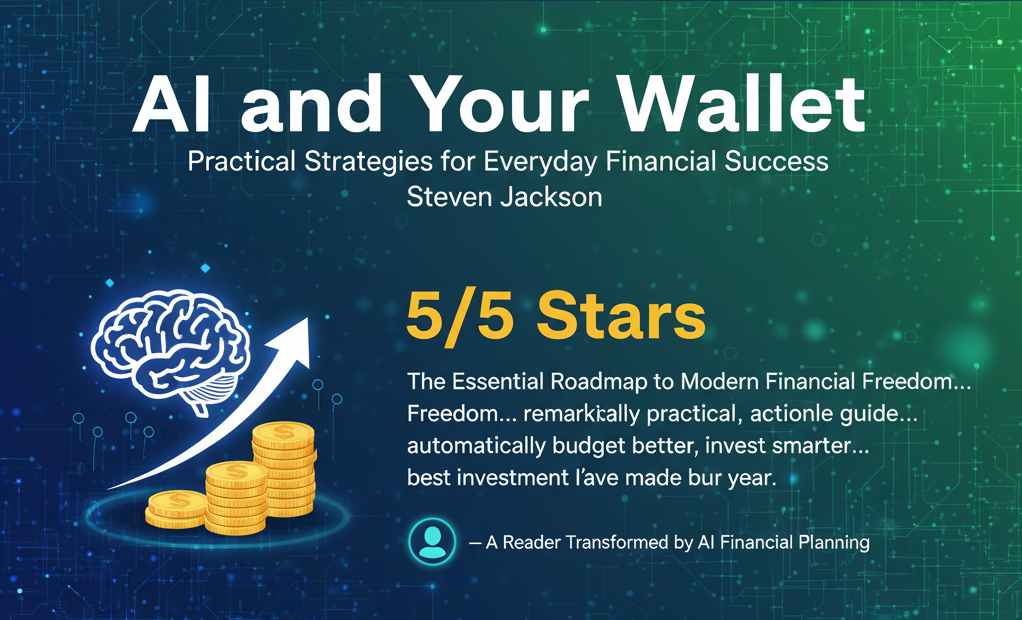 AI and Your Wallet
Practical Strategies for Everyday Financial Success
Steven Jackson

5/5 Stars

The Essential Roadmap to Modern Financial Freedom... Freedom... remarkally practical, actionle guide... automatically budget better, invest smarter... best investment I'ave made bur year.

— A Reader Transformed by AI Financial Planning